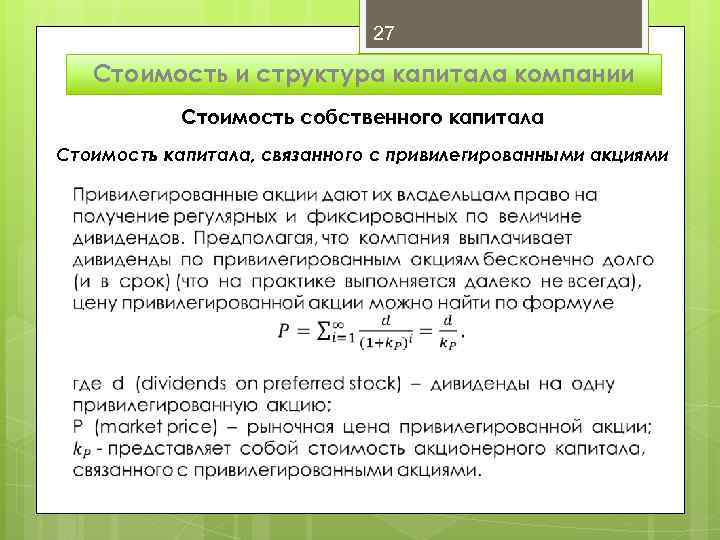 27

Стоимость и структура капитала компании

Стоимость собственного капитала

Стоимость капитала, связанного с привилегированными акциями

Привилегированные акции дают их владельцам право на получение регулярных и фиксированных по величине дивидендов. Предполагая, что компания выплачивает дивиденды по привилегированным акциям бесконечно долго (и в срок) (что на практике выполняется далеко не всегда), цену привилегированной акции можно найти по формуле

$P = \sum_{i=1}^{\infty} \frac{d}{(1+k_P)^i} = \frac{d}{k_P}$,

где d (dividends on preferred stock) – дивиденды на одну привилегированную акцию;
P (market price) – рыночная цена привилегированной акции;
$k_P$ - представляет собой стоимость акционерного капитала, связанного с привилегированными акциями.